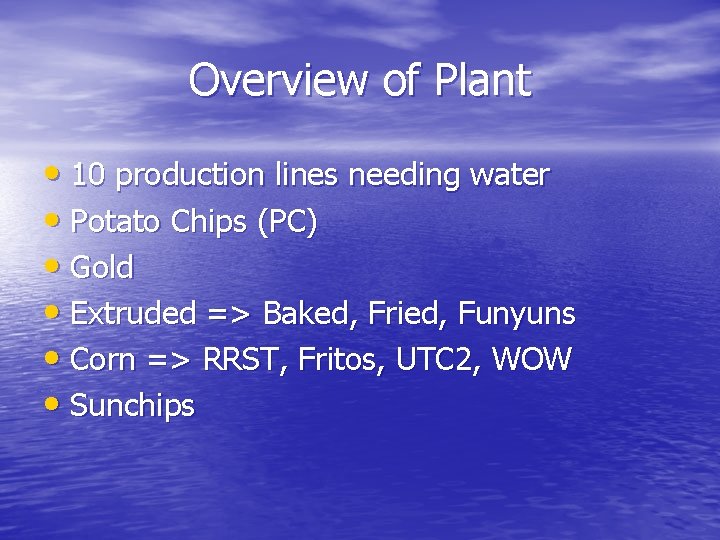 Overview of Plant

• 10 production lines needing water
• Potato Chips (PC)
• Gold
• Extruded => Baked, Fried, Funyuns
• Corn => RRST, Fritos, UTC2, WOW
• Sunchips